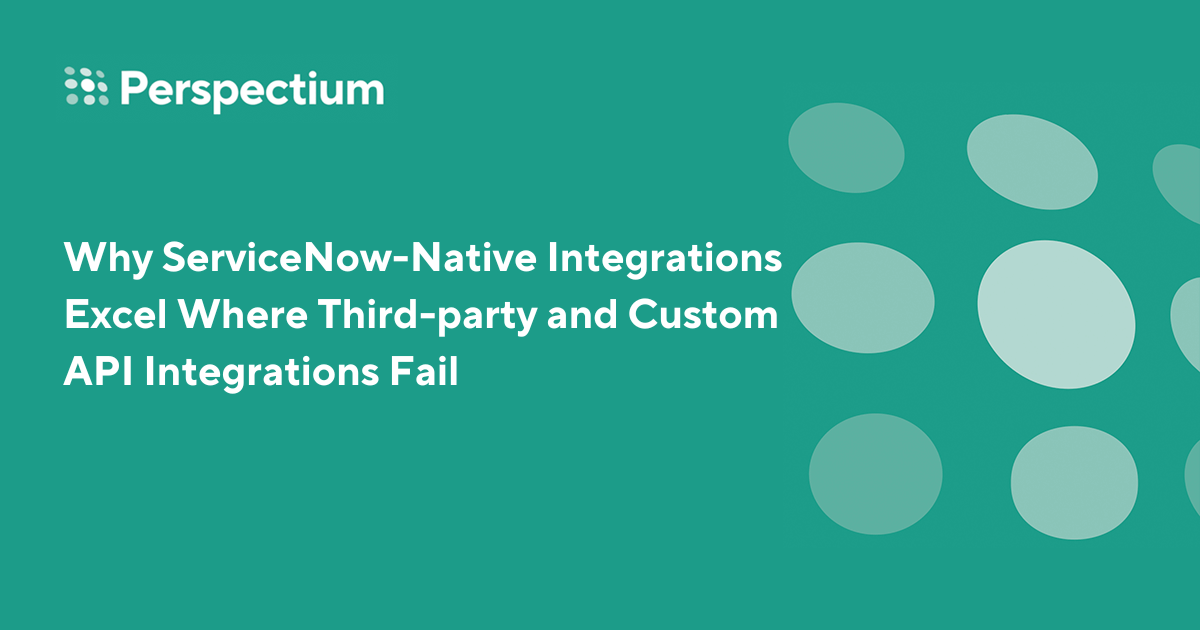 Perspectium

Why ServiceNow-Native Integrations Excel Where Third-party and Custom API Integrations Fail